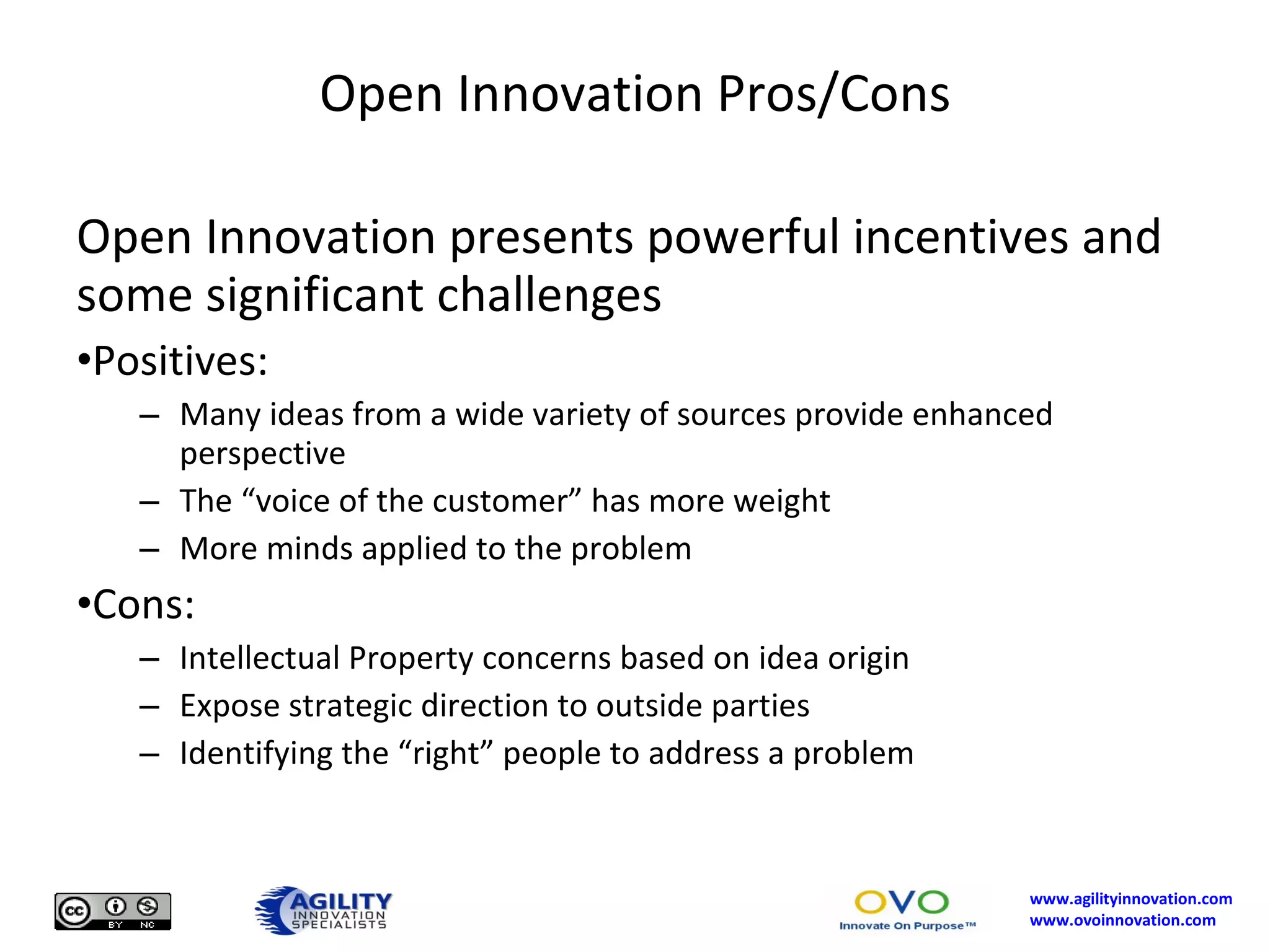 Open Innovation Pros/Cons

Open Innovation presents powerful incentives and some significant challenges

•Positives:

– Many ideas from a wide variety of sources provide enhanced perspective
– The “voice of the customer” has more weight
– More minds applied to the problem

•Cons:

– Intellectual Property concerns based on idea origin
– Expose strategic direction to outside parties
– Identifying the “right” people to address a problem

cc BY NC

AGILITY INNOVATION SPECIALISTS

OVO Innovate On Purpose™

www.agilityinnovation.com
www.ovoinnovation.com